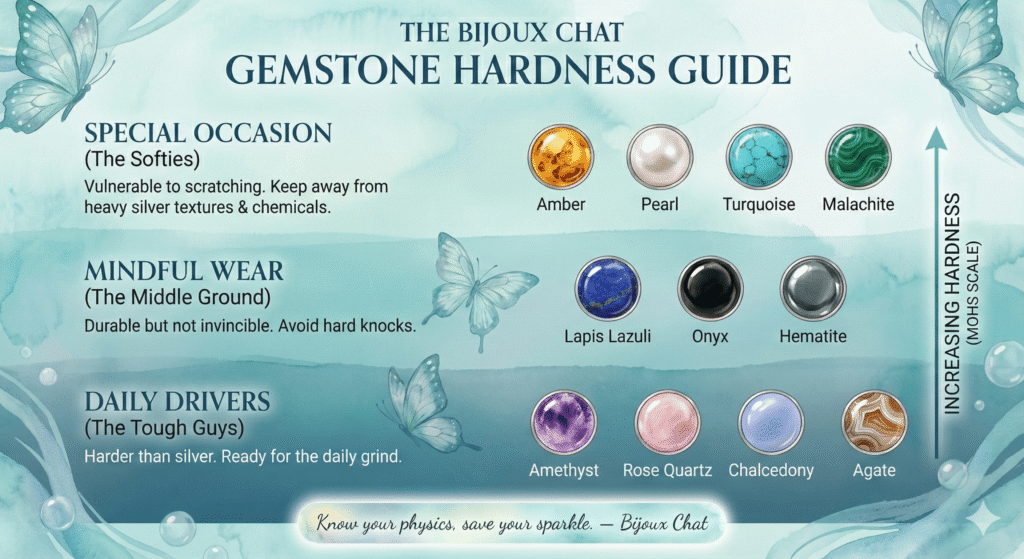 THE BIJOUX CHAT
GEMSTONE HARDNESS GUIDE

SPECIAL OCCASION
(The Softies)
Vulnerable to scratching. Keep away from heavy silver textures & chemicals.

Amber
Pearl
Turquoise
Malachite

MINDFUL WEAR
(The Middle Ground)
Durable but not invincible. Avoid hard knocks.

Lapis Lazuli
Onyx
Hematite

DAILY DRIVERS
(The Tough Guys)
Harder than silver. Ready for the daily grind.

Amethyst
Rose Quartz
Chalcedony
Agate

INCREASING HARDNESS
(MOHS SCALE)

Know your physics, save your sparkle. — Bijoux Chat